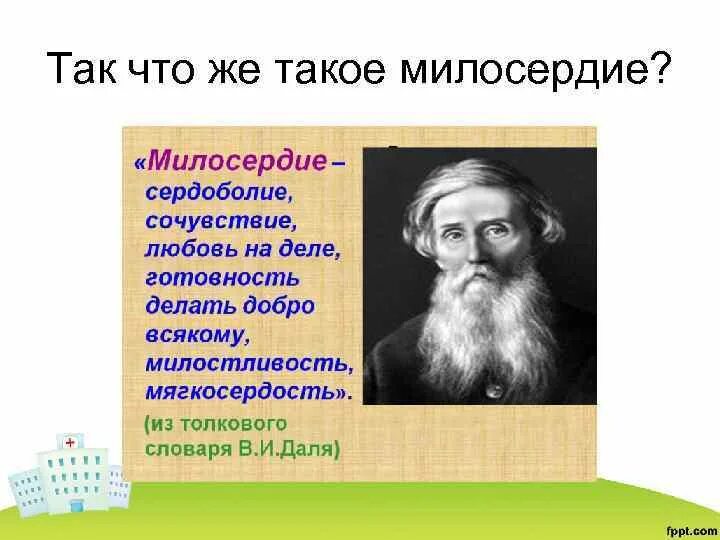 Так что же такое милосердие?

«Милосердие – сердоболие, сочувствие, любовь на деле, готовность делать добро всякому, милостливость, мягкосердость».

(из толкового словаря В.И.Даля)

fppt.com